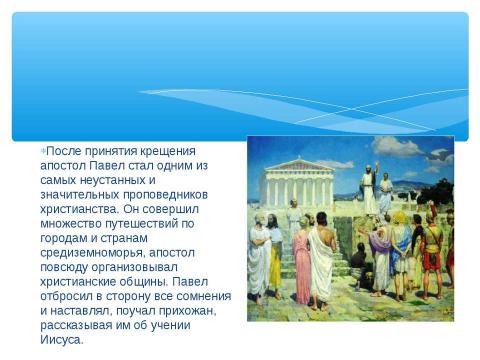 После принятия крещения апостол Павел стал одним из самых неустанных и значительных проповедников христианства. Он совершил множество путешествий по городам и странам средиземноморья, апостол повсюду организовывал христианские общины. Павел отбросил в сторону все сомнения и наставлял, поучал прихожан, рассказывая им об учении Иисуса.